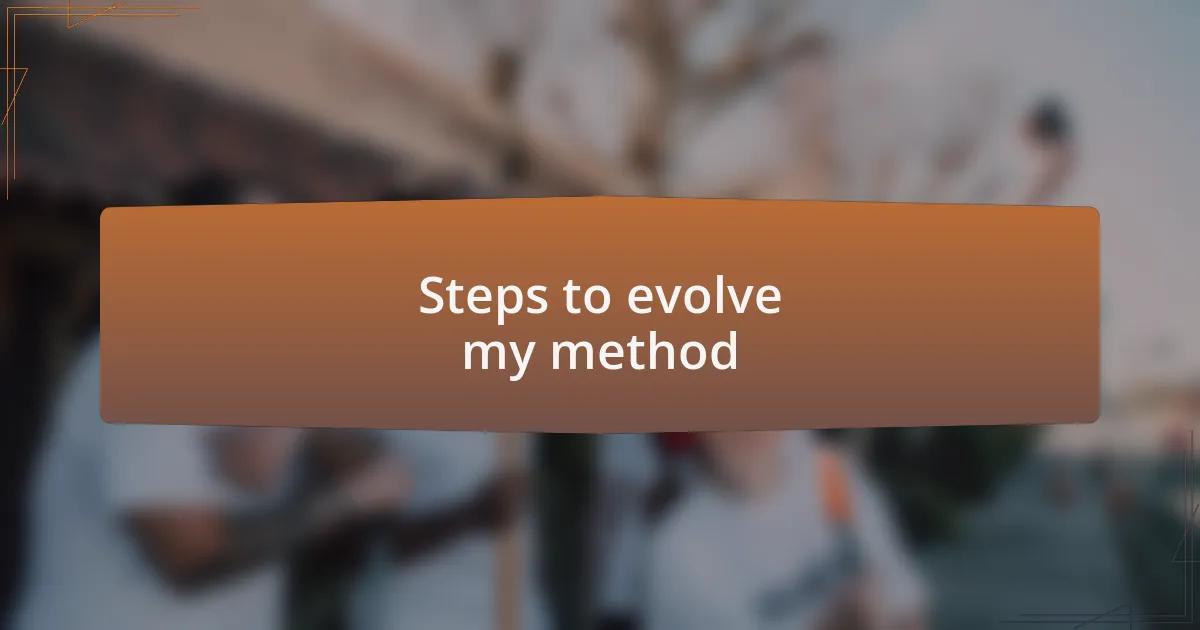 Steps to evolve my method